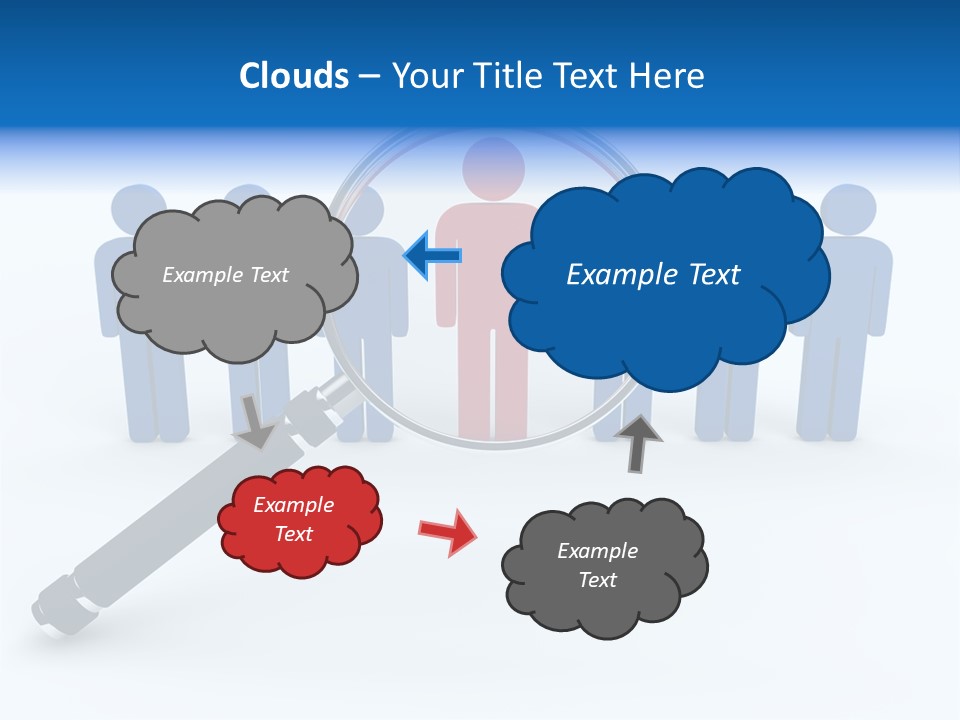 Clouds – Your Title Text Here

Example Text

Example Text

Example Text

Example Text